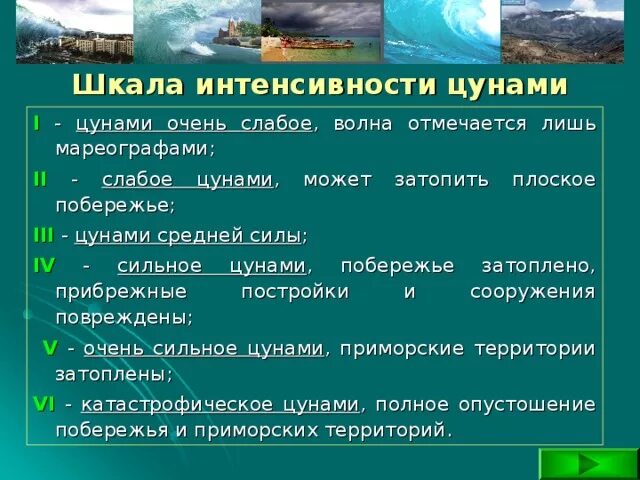 Шкала интенсивности цунами

I - цунами очень слабое, волна отмечается лишь мареографами;

II - слабое цунами, может затопить плоское побережье;

III - цунами средней силы;

IV - сильное цунами, побережье затоплено, прибрежные постройки и сооружения повреждены;

V - очень сильное цунами, приморские территории затоплены;

VI - катастрофическое цунами, полное опустошение побережья и приморских территорий.